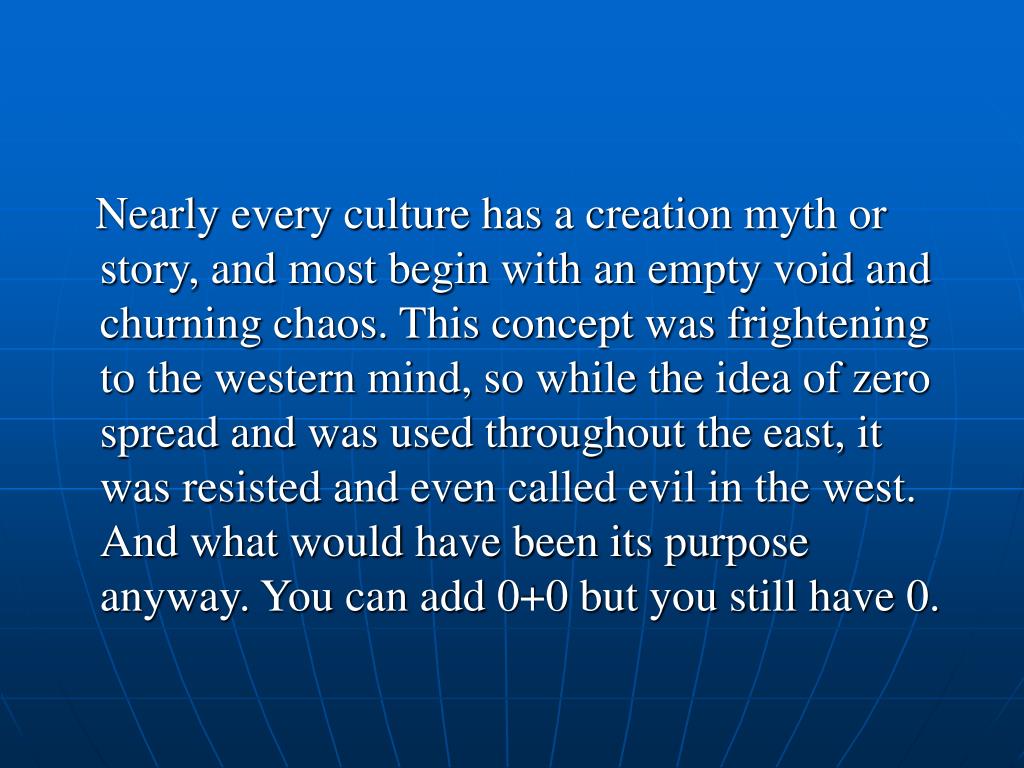 Nearly every culture has a creation myth or story, and most begin with an empty void and churning chaos. This concept was frightening to the western mind, so while the idea of zero spread and was used throughout the east, it was resisted and even called evil in the west. And what would have been its purpose anyway. You can add 0+0 but you still have 0.